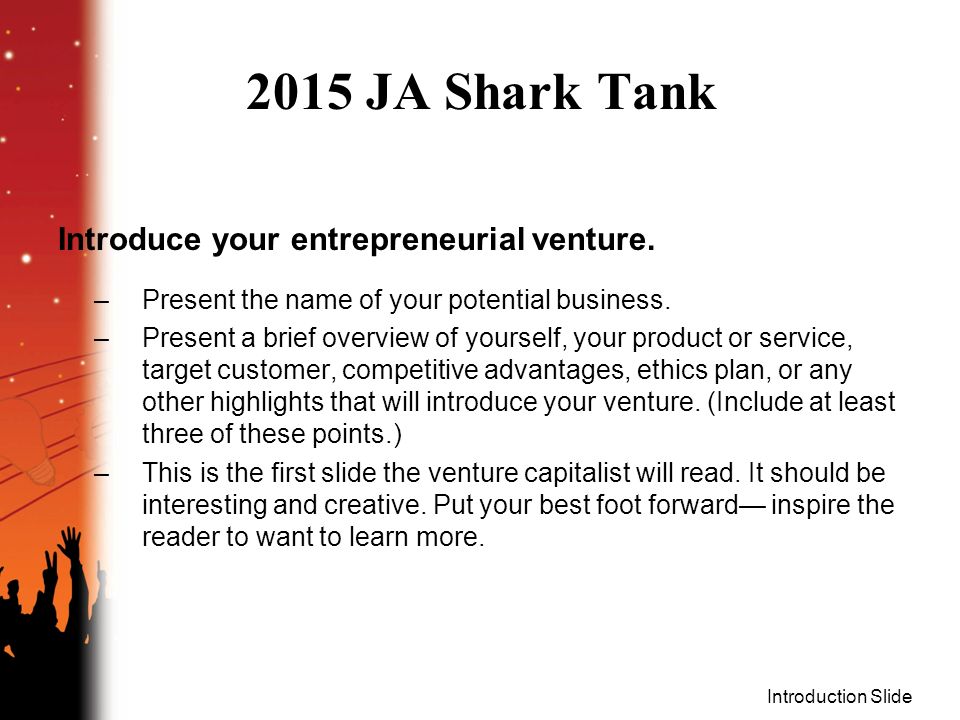 2015 JA Shark Tank

Introduce your entrepreneurial venture.

– Present the name of your potential business.
– Present a brief overview of yourself, your product or service, target customer, competitive advantages, ethics plan, or any other highlights that will introduce your venture. (Include at least three of these points.)
– This is the first slide the venture capitalist will read. It should be interesting and creative. Put your best foot forward— inspire the reader to want to learn more.

Introduction Slide